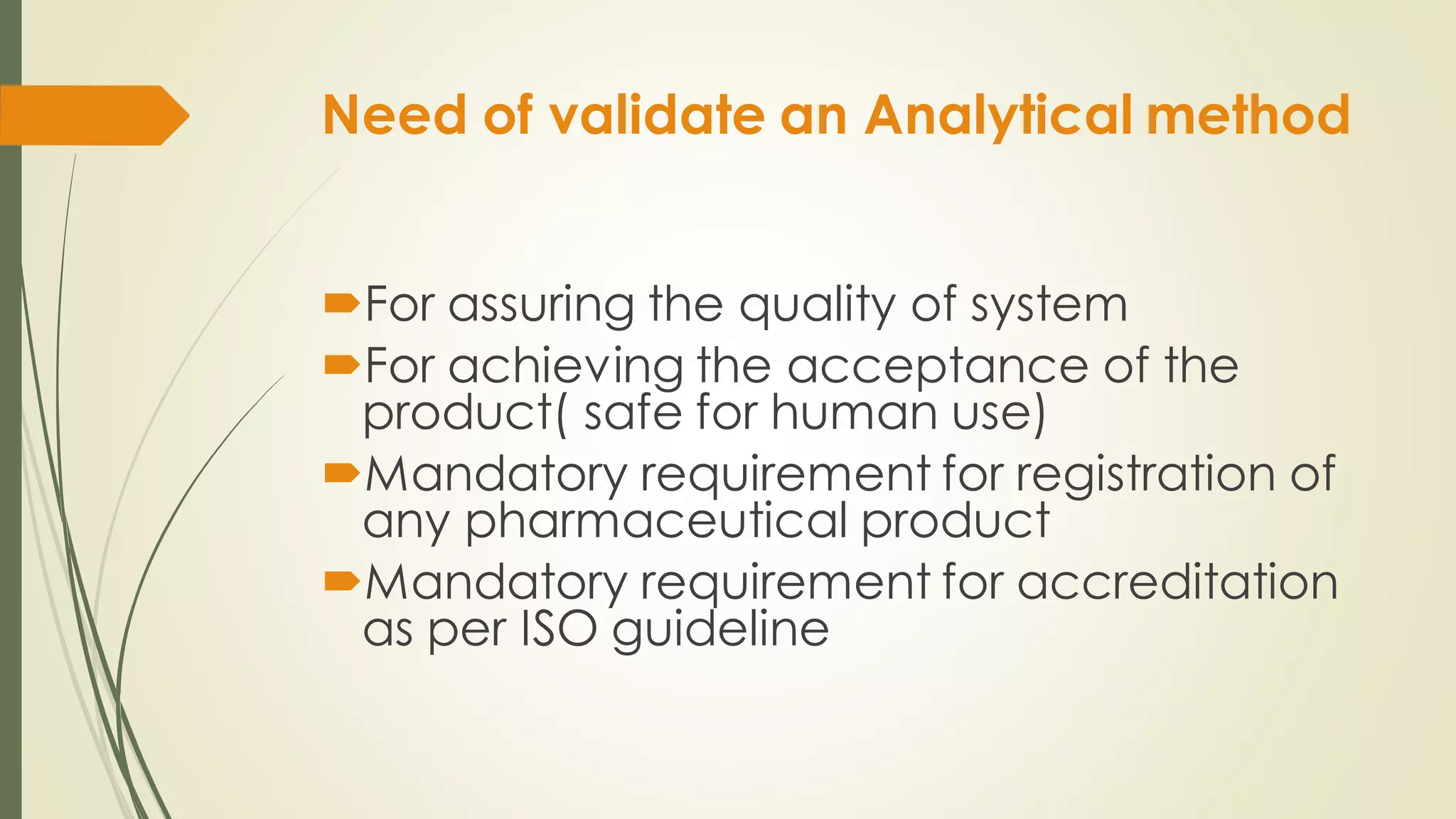 Need of validate an Analytical method

For assuring the quality of system

For achieving the acceptance of the product( safe for human use)

Mandatory requirement for registration of any pharmaceutical product

Mandatory requirement for accreditation as per ISO guideline